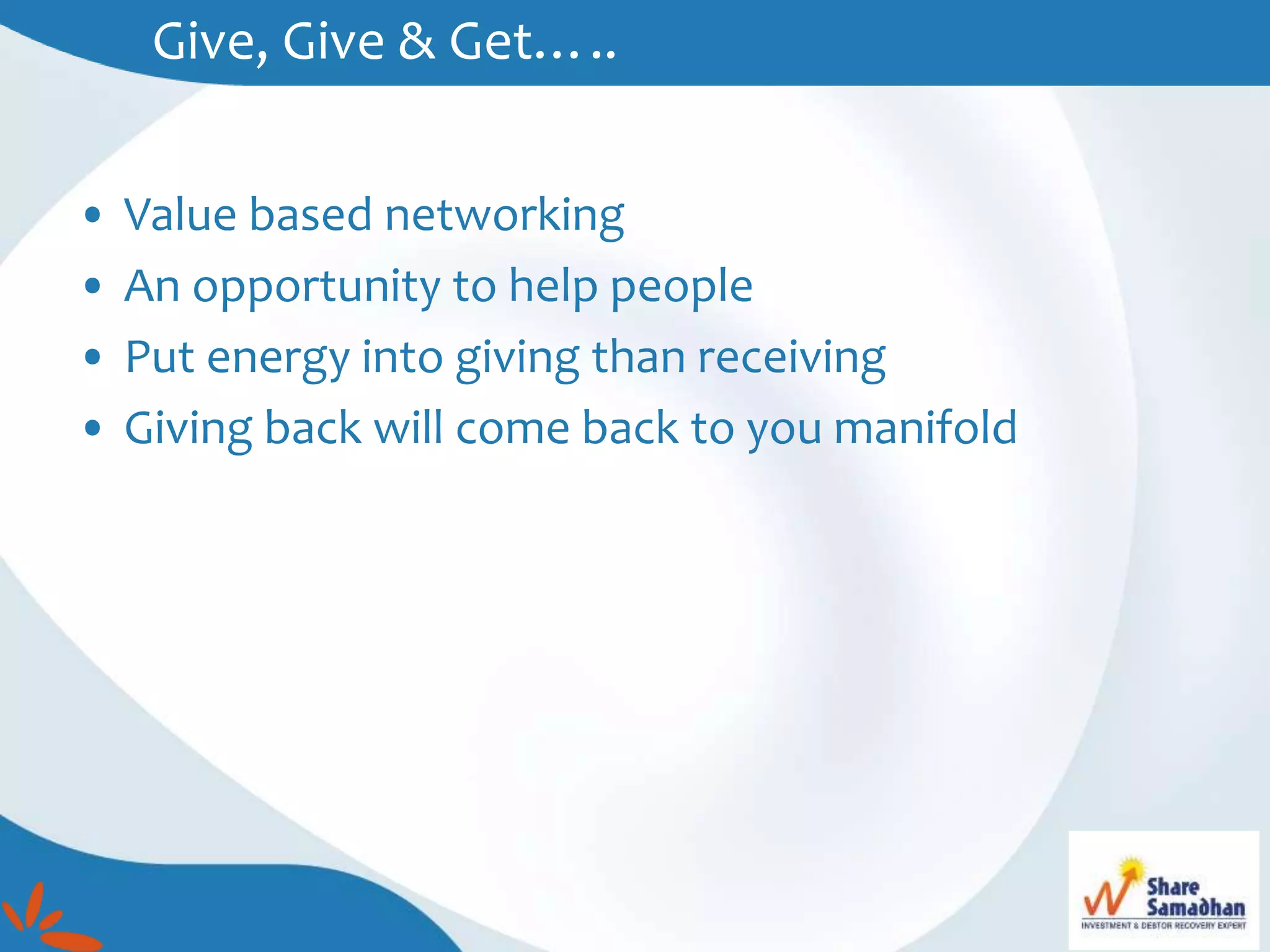 Give, Give & Get…..

• Value based networking
• An opportunity to help people
• Put energy into giving than receiving
• Giving back will come back to you manifold

Share Samadhan
INVESTMENT & DEBTOR RECOVERY EXPERT